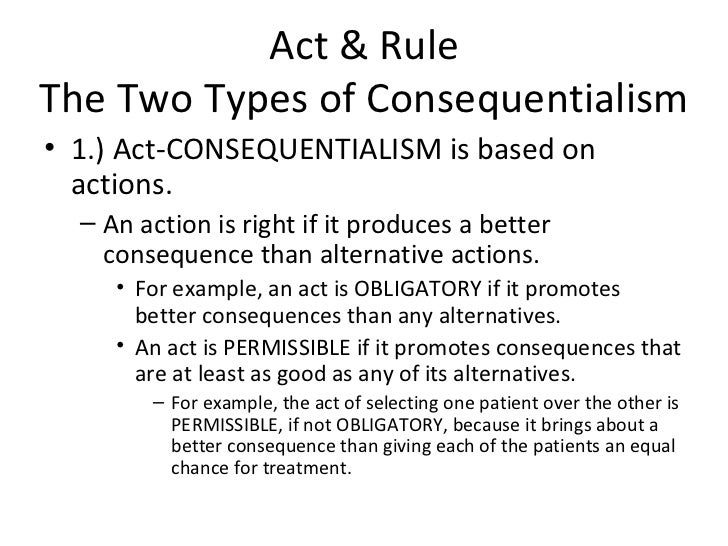 Act & Rule
The Two Types of Consequentialism

• 1.) Act-CONSEQUENTIALISM is based on actions.
– An action is right if it produces a better consequence than alternative actions.
• For example, an act is OBLIGATORY if it promotes better consequences than any alternatives.
• An act is PERMISSIBLE if it promotes consequences that are at least as good as any of its alternatives.
– For example, the act of selecting one patient over the other is PERMISSIBLE, if not OBLIGATORY, because it brings about a better consequence than giving each of the patients an equal chance for treatment.